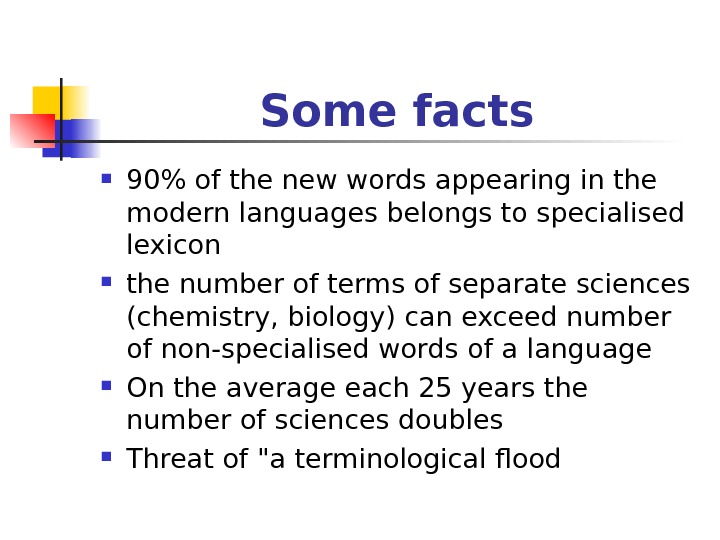 Some facts

- 90% of the new words appearing in the modern languages belongs to specialised lexicon
- the number of terms of separate sciences (chemistry, biology) can exceed number of non-specialised words of a language
- On the average each 25 years the number of sciences doubles
- Threat of "a terminological flood